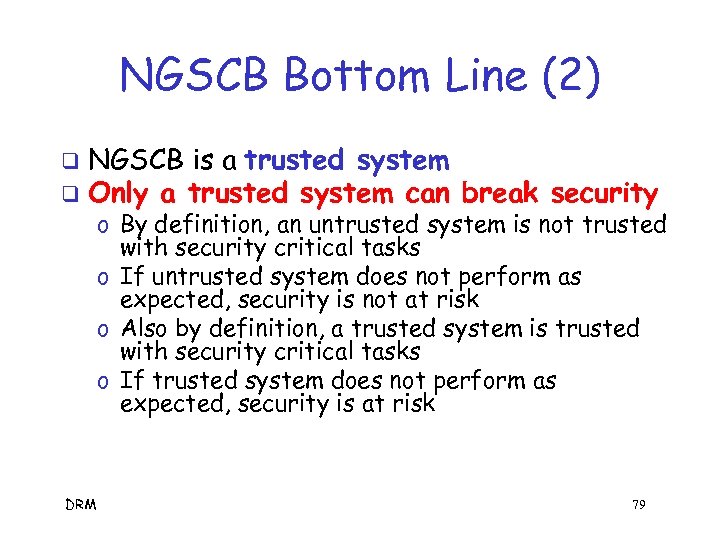 NGSCB Bottom Line (2)

❑ NGSCB is a trusted system
❑ Only a trusted system can break security
o By definition, an untrusted system is not trusted with security critical tasks
o If untrusted system does not perform as expected, security is not at risk
o Also by definition, a trusted system is trusted with security critical tasks
o If trusted system does not perform as expected, security is at risk

DRM

79